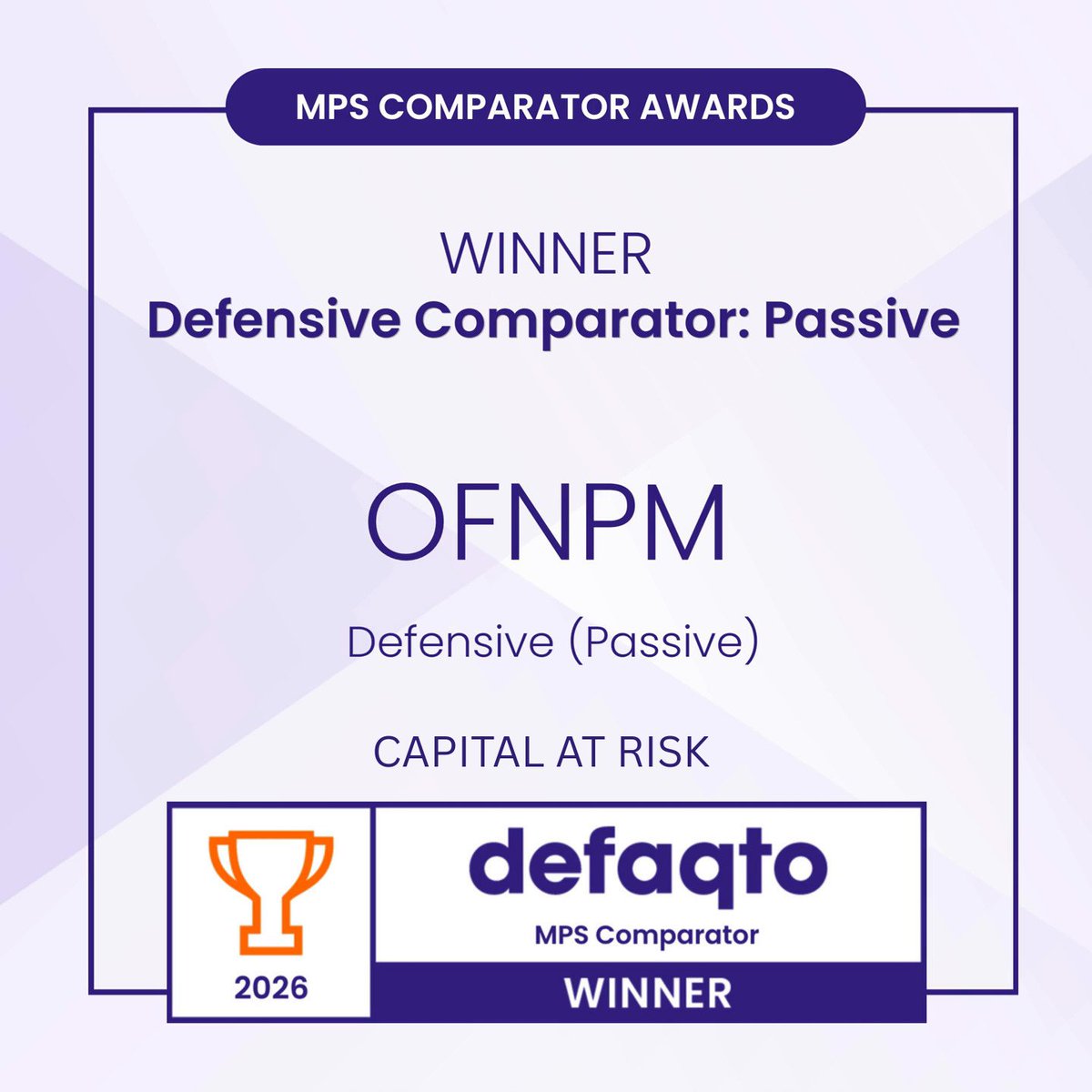 MPS COMPARATOR AWARDS

WINNER
Defensive Comparator: Passive

OFNPM

Defensive (Passive)

CAPITAL AT RISK

2026

defaqto
MPS Comparator
WINNER